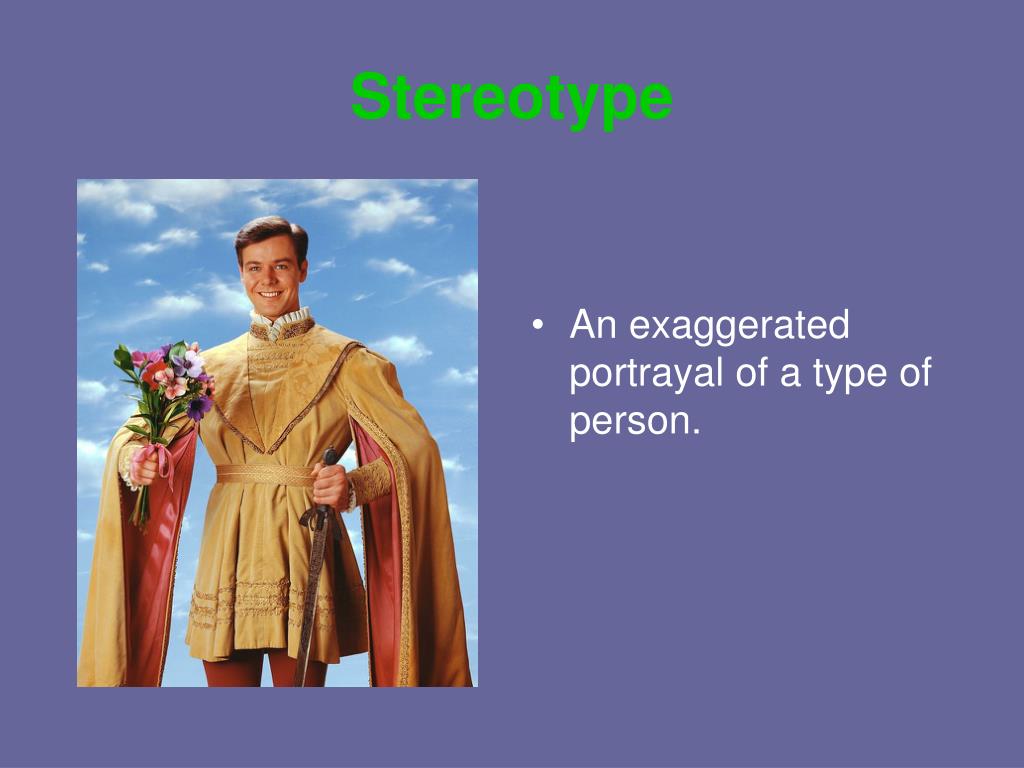 Stereotype

• An exaggerated portrayal of a type of person.